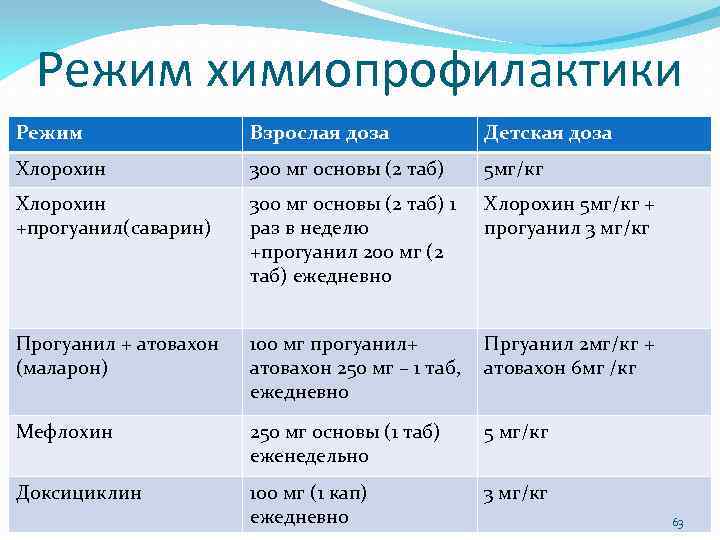 Режим химиопрофилактики

| Режим | Взрослая доза | Детская доза |
|---|---|---|
| Хлорохин | 300 мг основы (2 таб) | 5мг/кг |
| Хлорохин +прогуанил(саварин) | 300 мг основы (2 таб) 1 раз в неделю +прогуанил 200 мг (2 таб) ежедневно | Хлорохин 5мг/кг + прогуанил 3 мг/кг |
| Прогуанил + атовахон (маларон) | 100 мг прогуанил+ атовахон 250 мг – 1 таб, ежедневно | Пргуанил 2мг/кг + атовахон 6мг /кг |
| Мефлохин | 250 мг основы (1 таб) еженедельно | 5 мг/кг |
| Доксициклин | 100 мг (1 кап) ежедневно | 3 мг/кг |

63